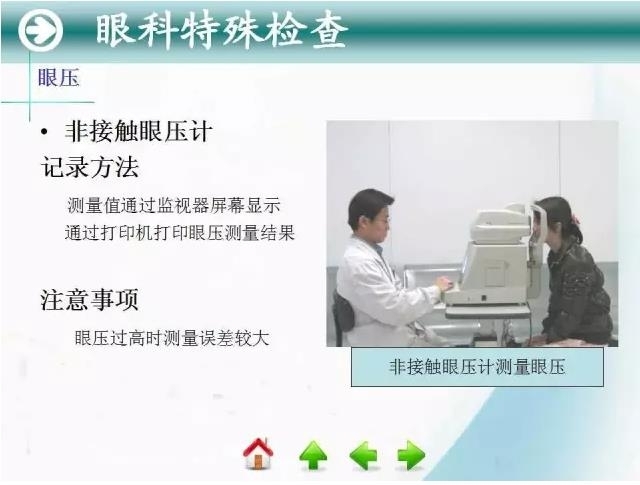 眼科特殊检查

眼压

• 非接触眼压计

记录方法

测量值通过监视器屏幕显示
通过打印机打印眼压测量结果

注意事项

眼压过高时测量误差较大

非接触眼压计测量眼压